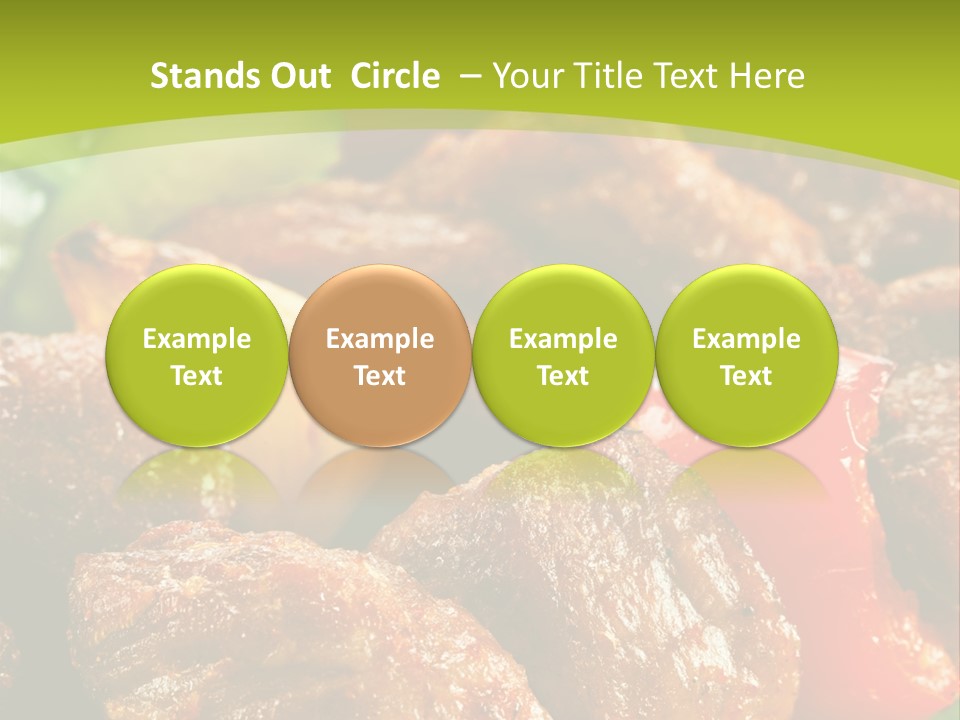 Stands Out Circle – Your Title Text Here

Example Text

Example Text

Example Text

Example Text